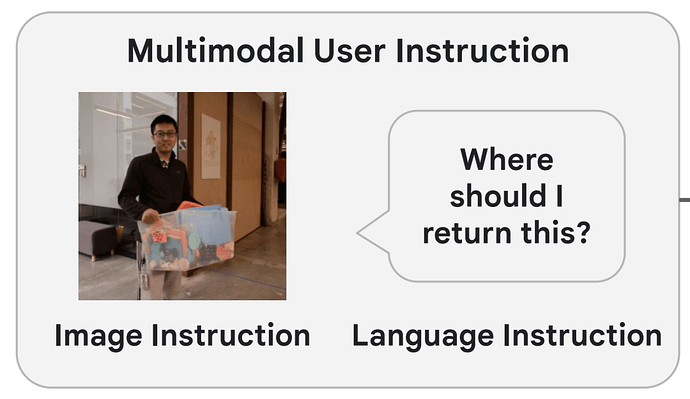 Multimodal User Instruction

Where should I return this?

Image Instruction

Language Instruction